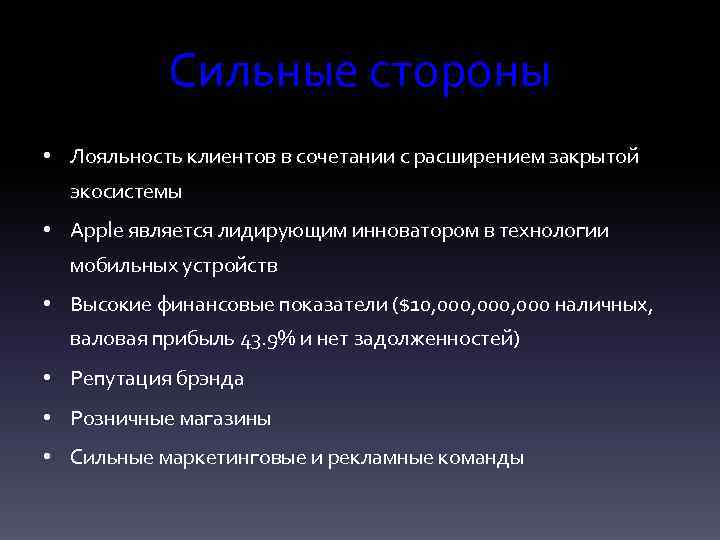 Сильные стороны

• Лояльность клиентов в сочетании с расширением закрытой экосистемы

• Apple является лидирующим инноватором в технологии мобильных устройств

• Высокие финансовые показатели ($10,000,000,000 наличных, валовая прибыль 43.9% и нет задолженностей)

• Репутация брэнда

• Розничные магазины

• Сильные маркетинговые и рекламные команды